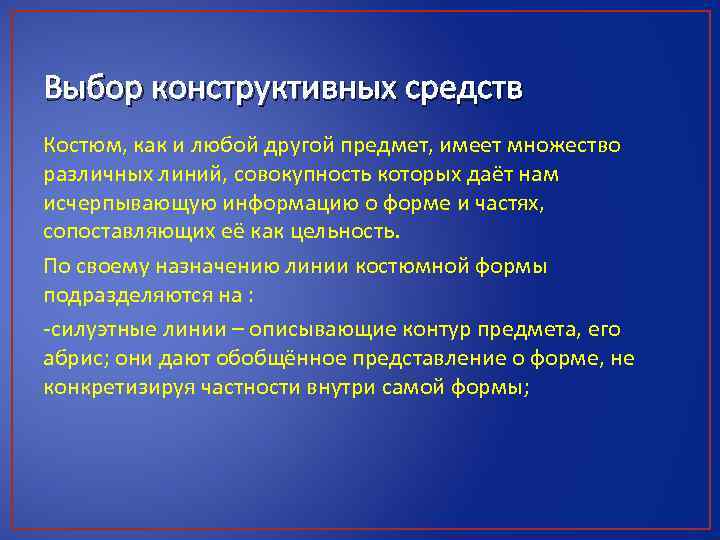 Выбор конструктивных средств

Костюм, как и любой другой предмет, имеет множество различных линий, совокупность которых даёт нам исчерпывающую информацию о форме и частях, сопоставляющих её как цельность.

По своему назначению линии костюмной формы подразделяются на :

-силуэтные линии – описывающие контур предмета, его абрис; они дают обобщённое представление о форме, не конкретизируя частности внутри самой формы;